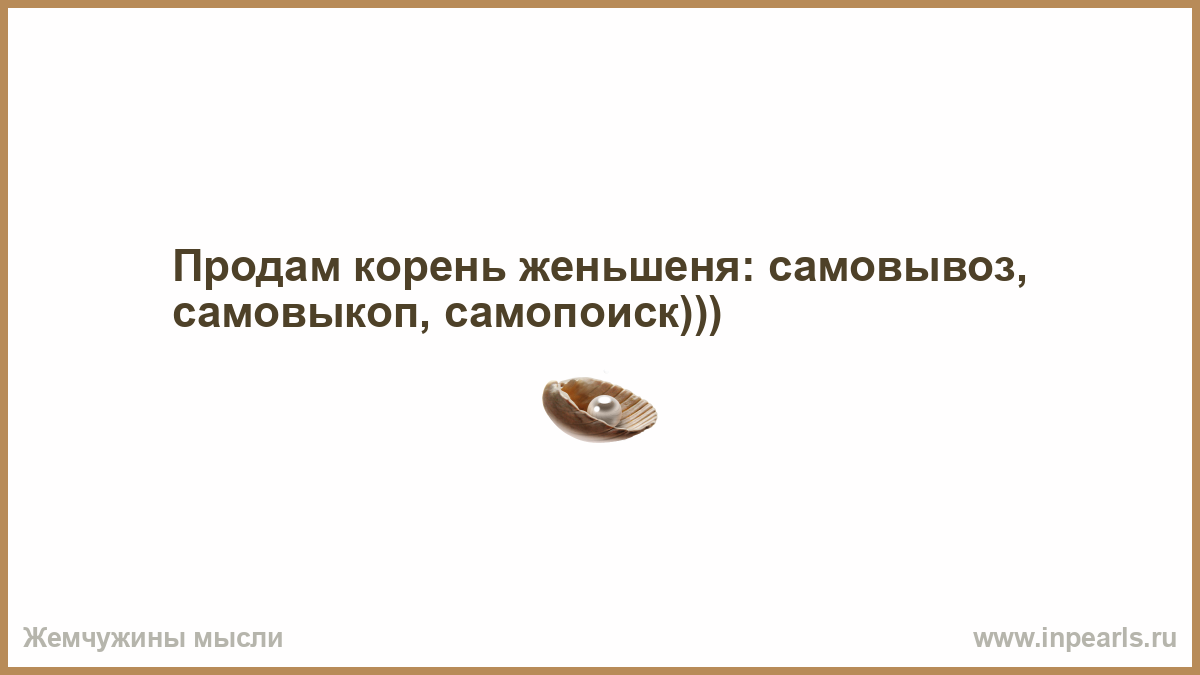 Продам корень женьшеня: самовывоз, самовыкоп, самопоиск)))

Жемчужины мысли

www.inpearls.ru